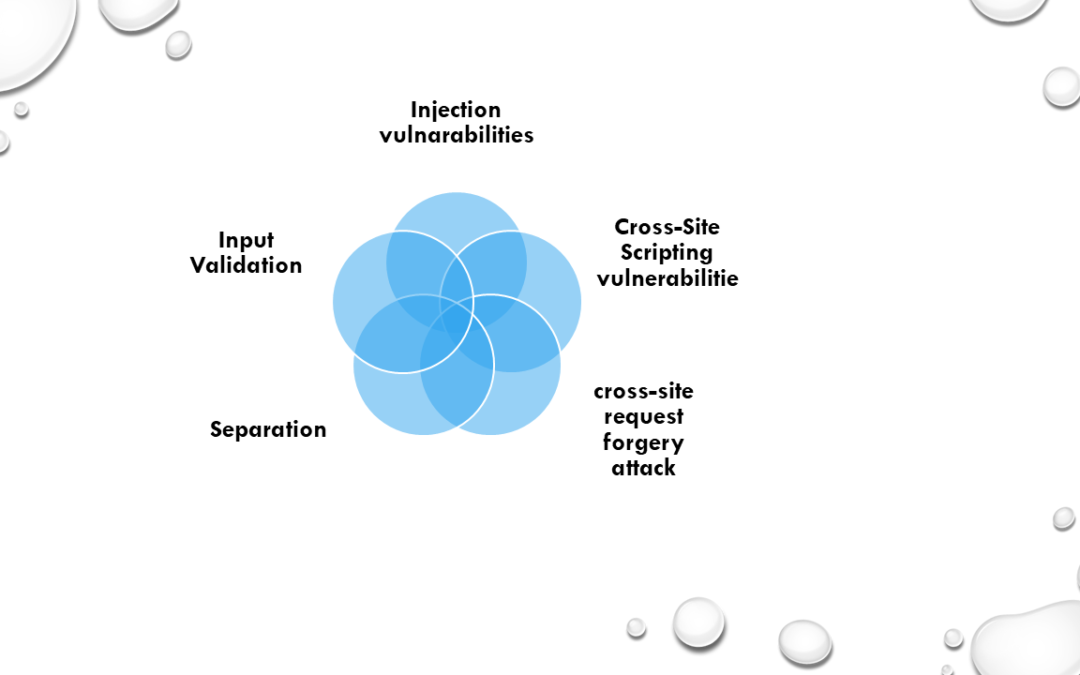 Injection vulnarabilities

Cross-Site Scripting vulnerabilitie

cross-site request forgery attack

Separation

Input Validation